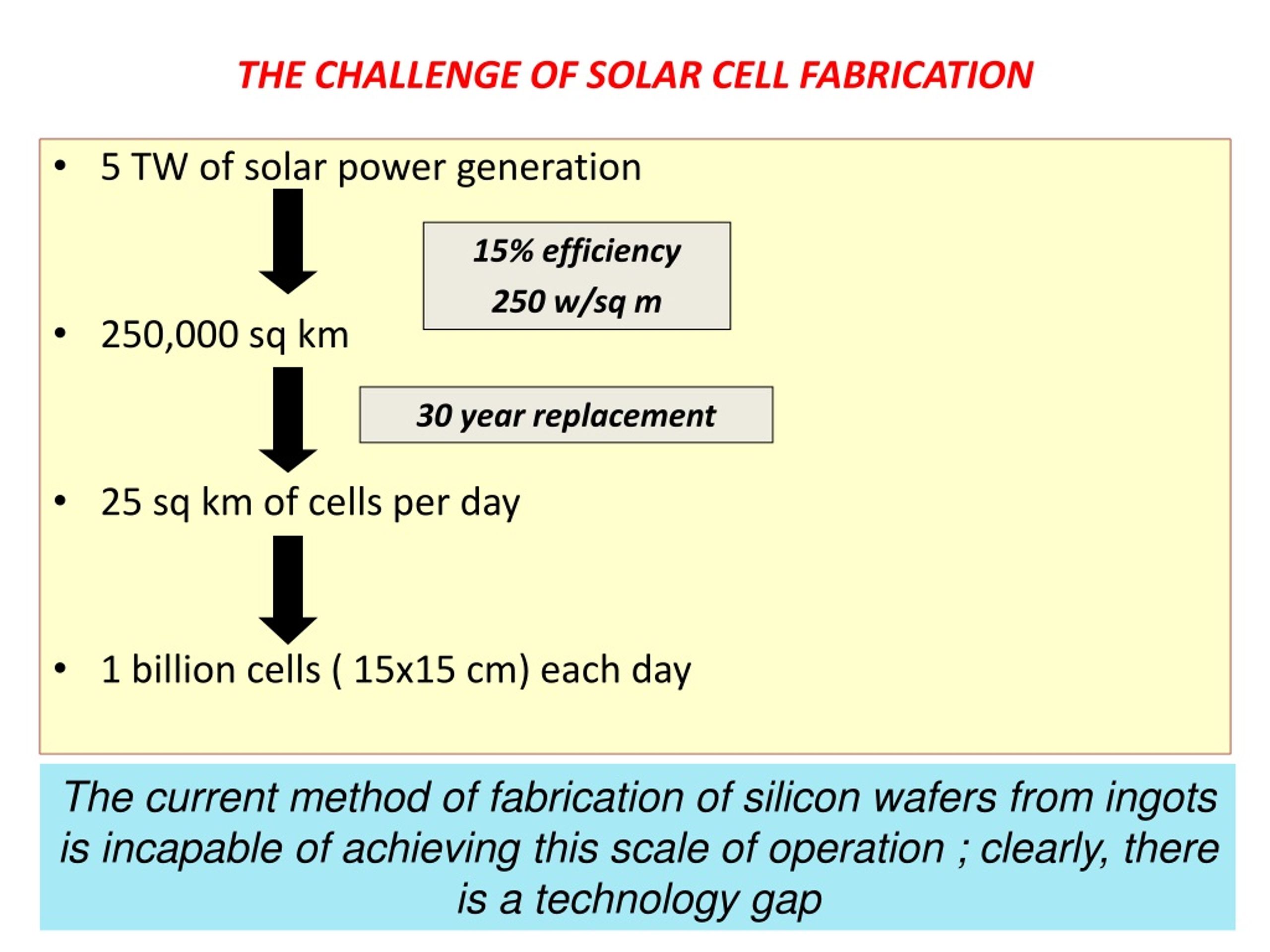 THE CHALLENGE OF SOLAR CELL FABRICATION

• 5 TW of solar power generation

15% efficiency
250 w/sq m

• 250,000 sq km

30 year replacement

• 25 sq km of cells per day

• 1 billion cells ( 15x15 cm) each day

The current method of fabrication of silicon wafers from ingots is incapable of achieving this scale of operation ; clearly, there is a technology gap